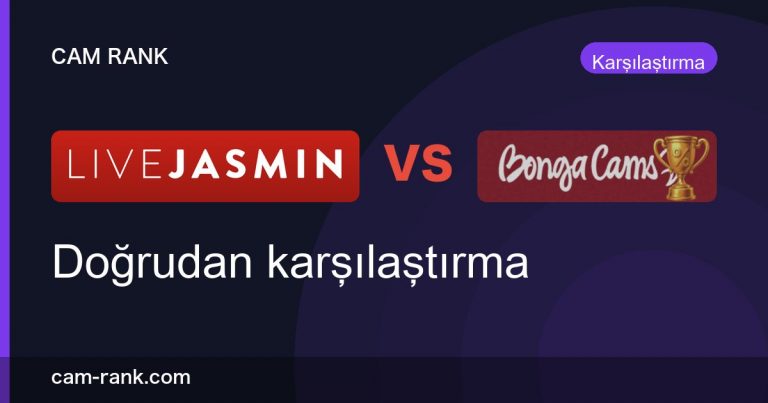 CAM RANK

Karşılaştırma

LIVEJASMIN VS BongaCams

Doğrudan karşılaştırma

cam-rank.com